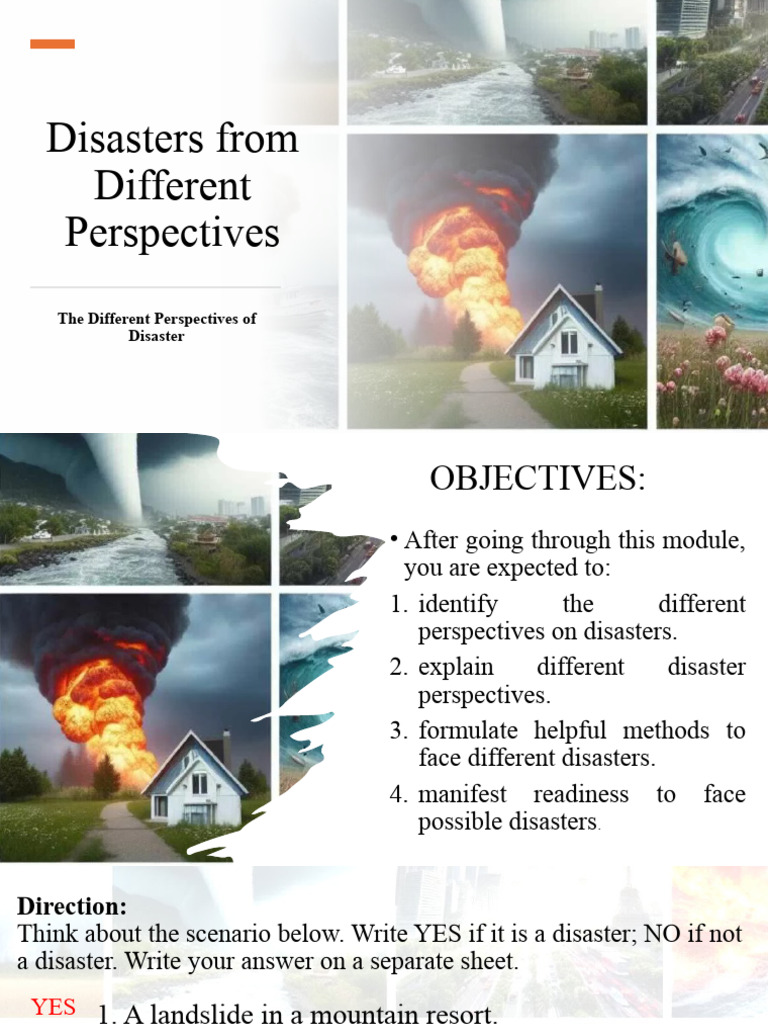 Disasters from Different Perspectives

The Different Perspectives of Disaster

OBJECTIVES:

• After going through this module, you are expected to:

1. identify the different perspectives on disasters.
2. explain different disaster perspectives.
3. formulate helpful methods to face different disasters.
4. manifest readiness to face possible disasters.

Direction:
Think about the scenario below. Write YES if it is a disaster; NO if not a disaster. Write your answer on a separate sheet.

YES 1. A landslide in a mountain resort.